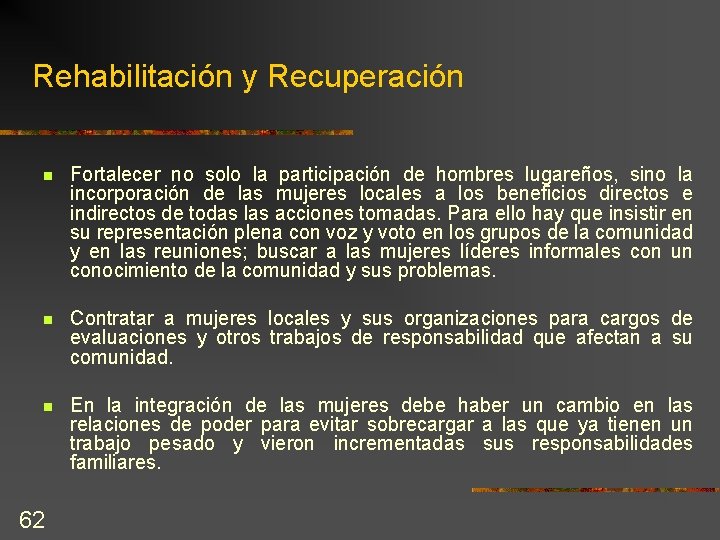 Rehabilitación y Recuperación

Fortalecer no solo la participación de hombres lugareños, sino la incorporación de las mujeres locales a los beneficios directos e indirectos de todas las acciones tomadas. Para ello hay que insistir en su representación plena con voz y voto en los grupos de la comunidad y en las reuniones; buscar a las mujeres líderes informales con un conocimiento de la comunidad y sus problemas.

Contratar a mujeres locales y sus organizaciones para cargos de evaluaciones y otros trabajos de responsabilidad que afectan a su comunidad.

En la integración de las mujeres debe haber un cambio en las relaciones de poder para evitar sobrecargar a las que ya tienen un trabajo pesado y vieron incrementadas sus responsabilidades familiares.

62